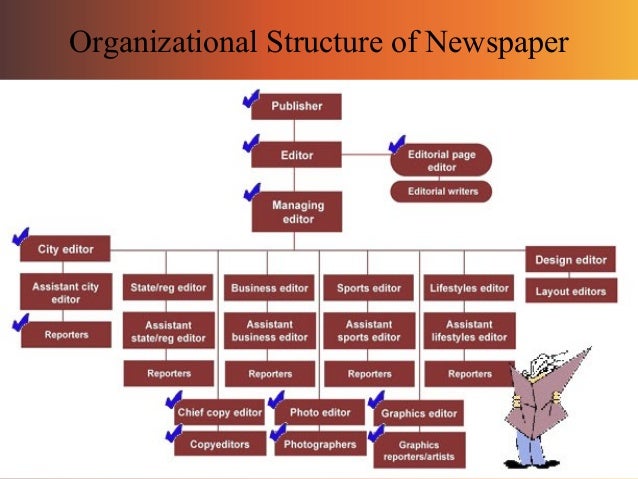 Organizational Structure of Newspaper

Publisher

Editor

Editorial page editor

Editorial writers

Managing editor

City editor

Assistant city editor

Reporters

State/reg editor

Assistant state/reg editor

Reporters

Business editor

Assistant business editor

Reporters

Sports editor

Assistant sports editor

Reporters

Lifestyles editor

Assistant lifestyles editor

Reporters

Design editor

Layout editors

Chief copy editor

Copyeditors

Photo editor

Photographers

Graphics editor

Graphics reporters/artists